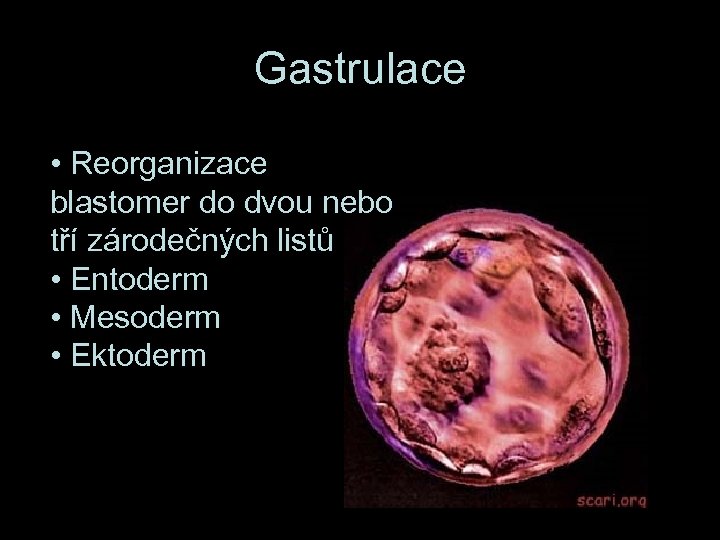 Gastrulace

• Reorganizace blastomer do dvou nebo tří zárodečných listů
• Entoderm
• Mesoderm
• Ektoderm

scari.org